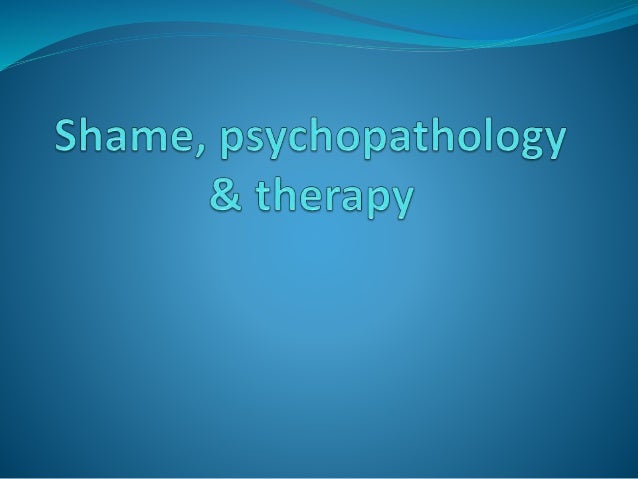 Shame, psychopathology & therapy